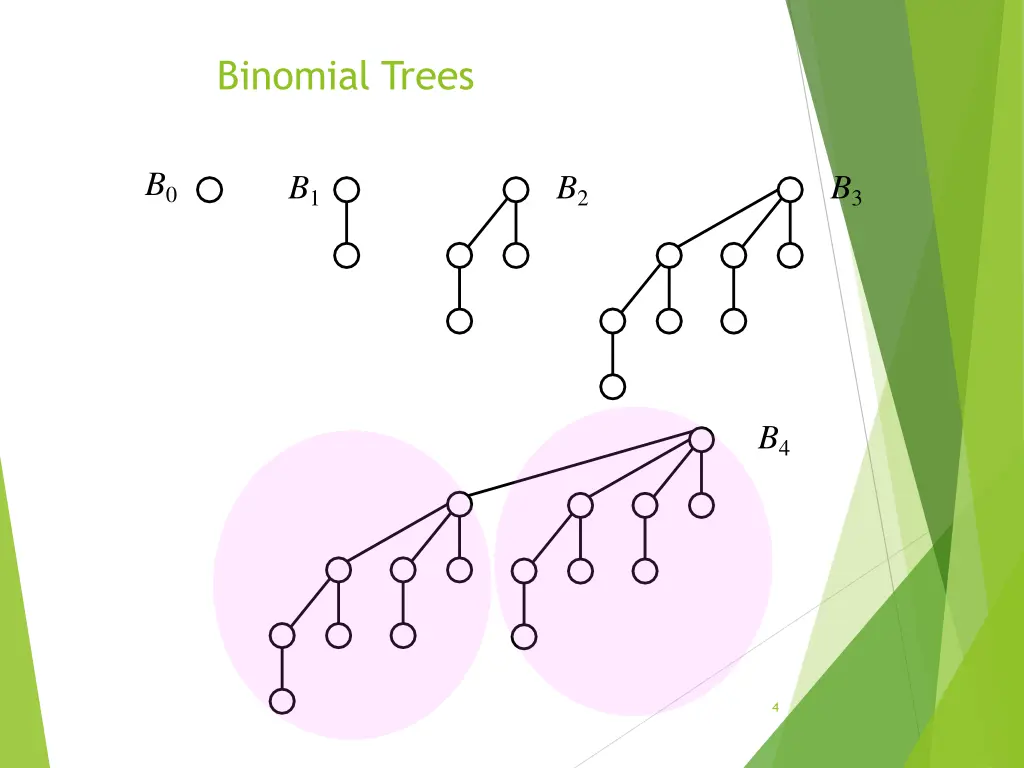 Binomial Trees

$B_0$ $B_1$ $B_2$ $B_3$

$B_4$

4